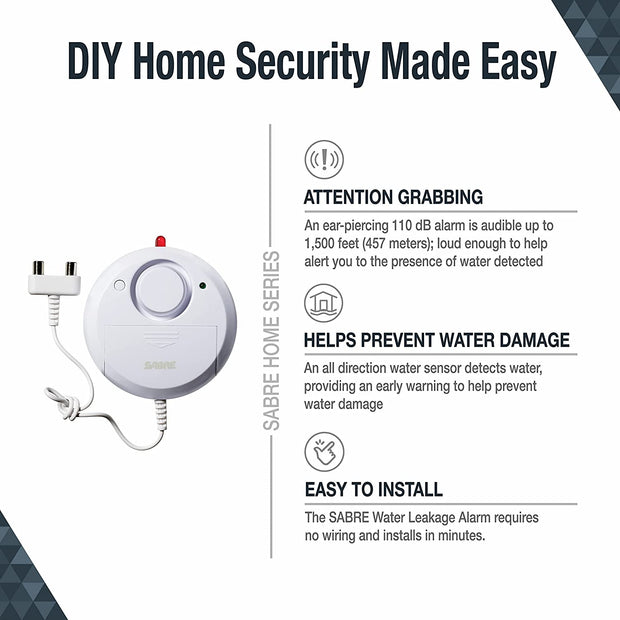 DIY Home Security Made Easy

SABRE

SABRE HOME SERIES

ATTENTION GRABBING

An ear-piercing 110 dB alarm is audible up to 1,500 feet (457 meters); loud enough to help alert you to the presence of water detected

HELPS PREVENT WATER DAMAGE

An all direction water sensor detects water, providing an early warning to help prevent water damage

EASY TO INSTALL

The SABRE Water Leakage Alarm requires no wiring and installs in minutes.